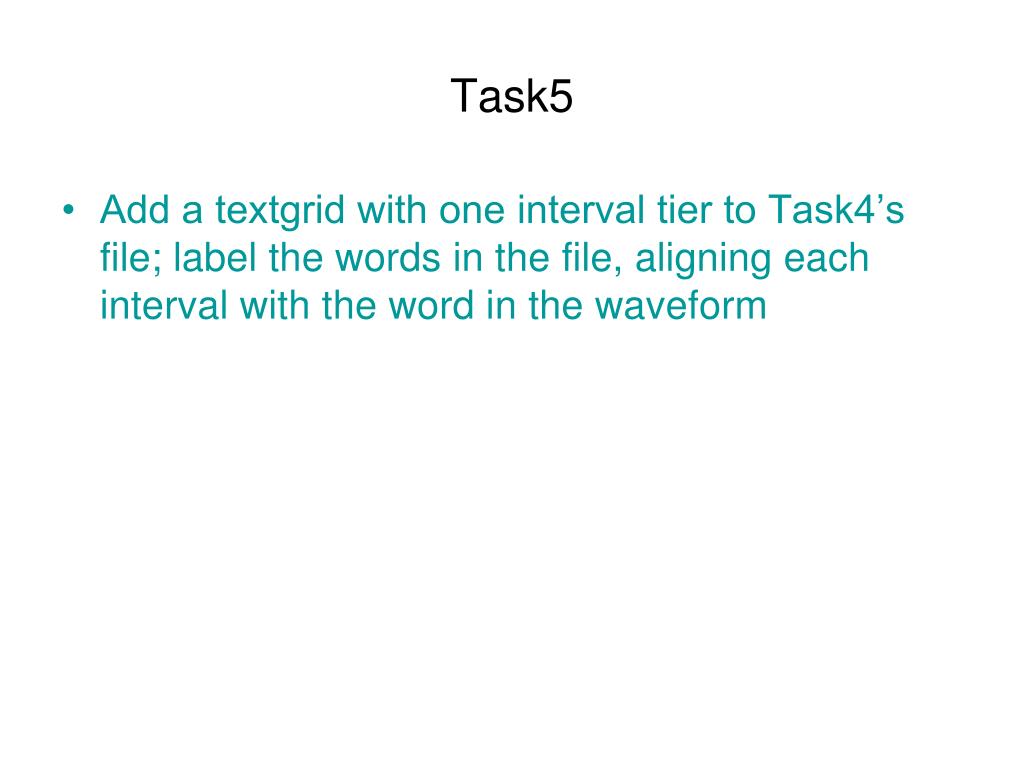 Task5

• Add a textgrid with one interval tier to Task4’s file; label the words in the file, aligning each interval with the word in the waveform